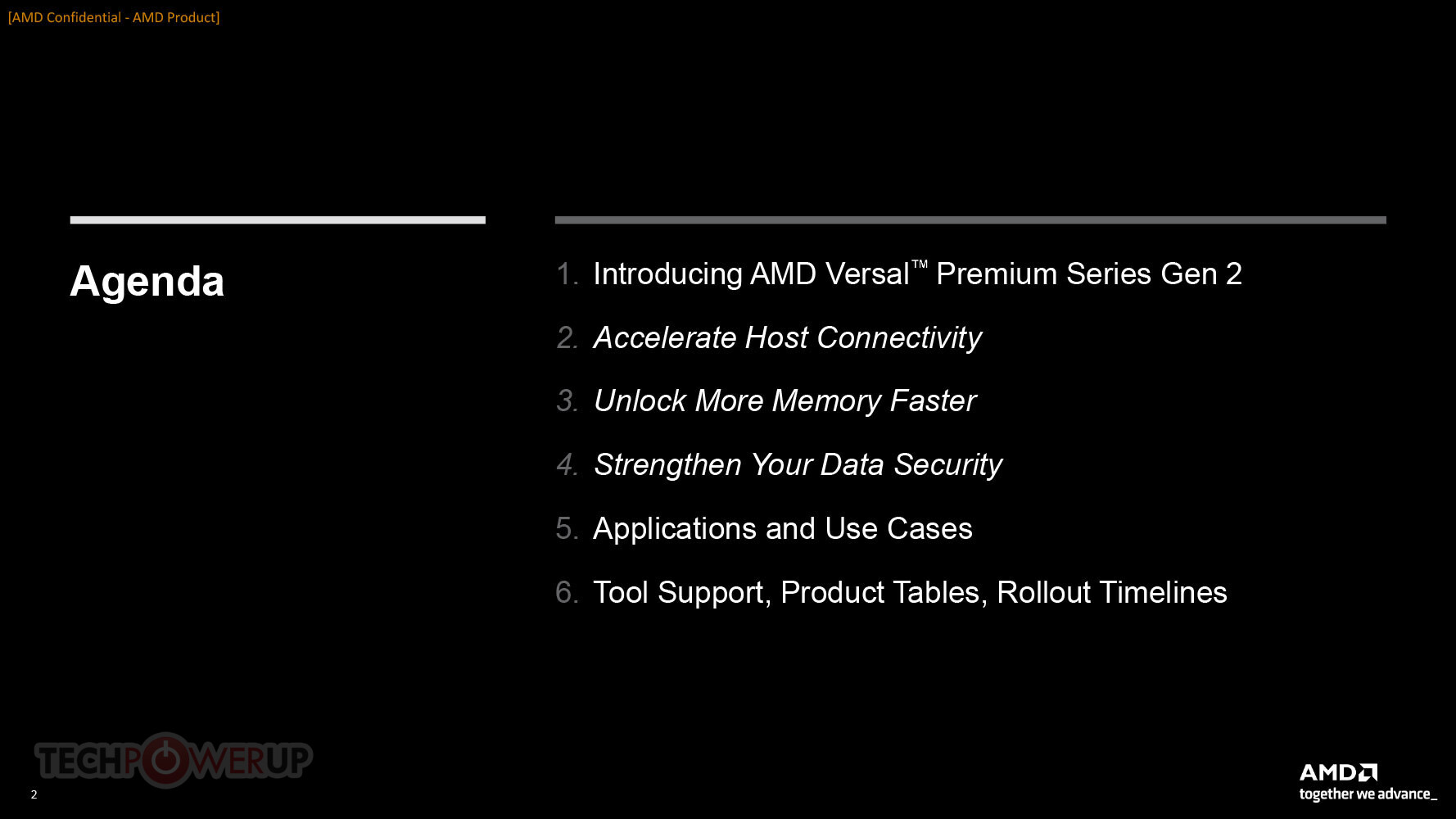 [AMD Confidential - AMD Product]

Agenda

1. Introducing AMD Versal™ Premium Series Gen 2
2. Accelerate Host Connectivity
3. Unlock More Memory Faster
4. Strengthen Your Data Security
5. Applications and Use Cases
6. Tool Support, Product Tables, Rollout Timelines

TECHPOWERUP

2

AMD
together we advance_